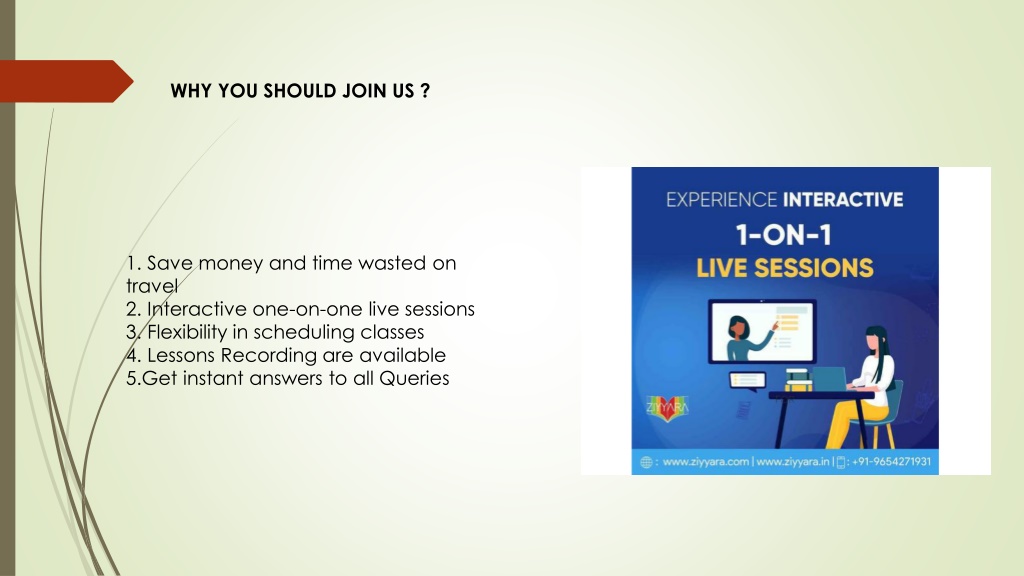 WHY YOU SHOULD JOIN US ?

1. Save money and time wasted on travel
2. Interactive one-on-one live sessions
3. Flexibility in scheduling classes
4. Lessons Recording are available
5.Get instant answers to all Queries

EXPERIENCE INTERACTIVE
1-ON-1
LIVE SESSIONS

ZIYYARA

: www.ziyyara.com | www.ziyyara.in | : +91-9654271931